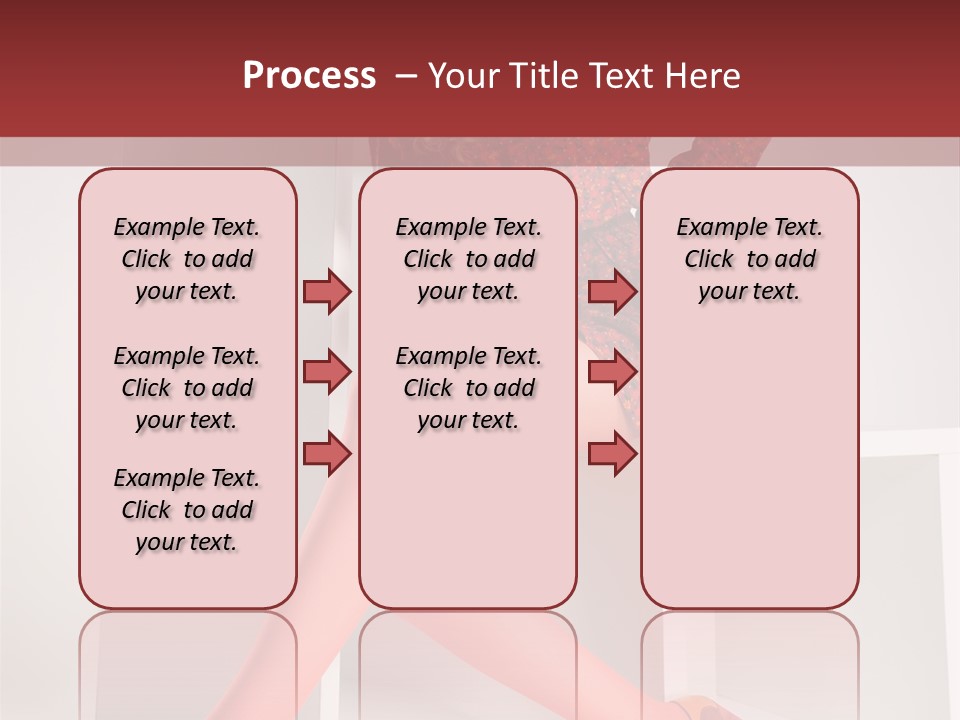 Process – Your Title Text Here

Example Text. Click to add your text.

Example Text. Click to add your text.

Example Text. Click to add your text.

Example Text. Click to add your text.

Example Text. Click to add your text.

Example Text. Click to add your text.